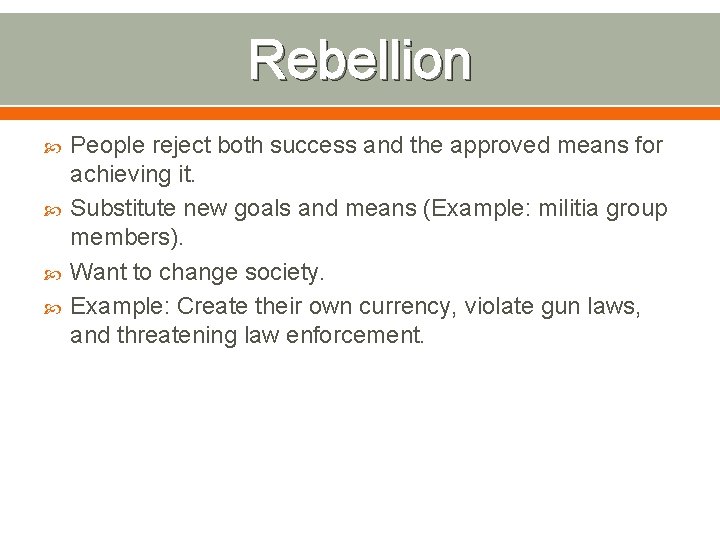 Rebellion

People reject both success and the approved means for achieving it.

Substitute new goals and means (Example: militia group members).

Want to change society.

Example: Create their own currency, violate gun laws, and threatening law enforcement.